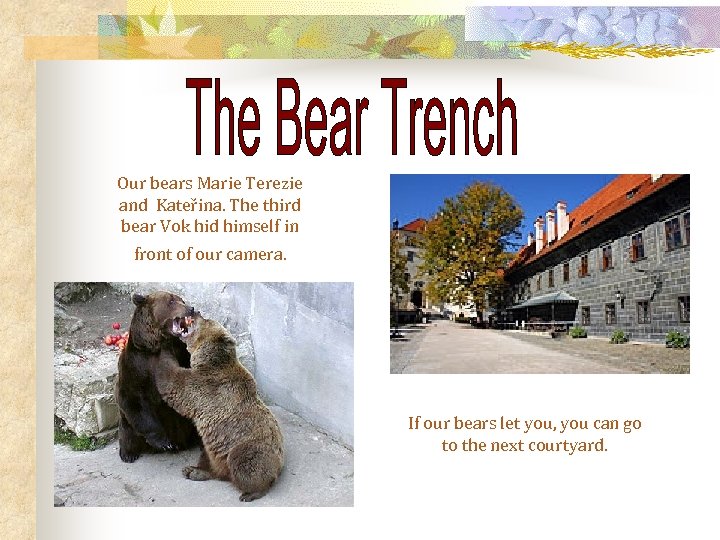 The Bear Trench

Our bears Marie Terezie and Kateřina. The third bear Vok hid himself in front of our camera.

If our bears let you, you can go to the next courtyard.